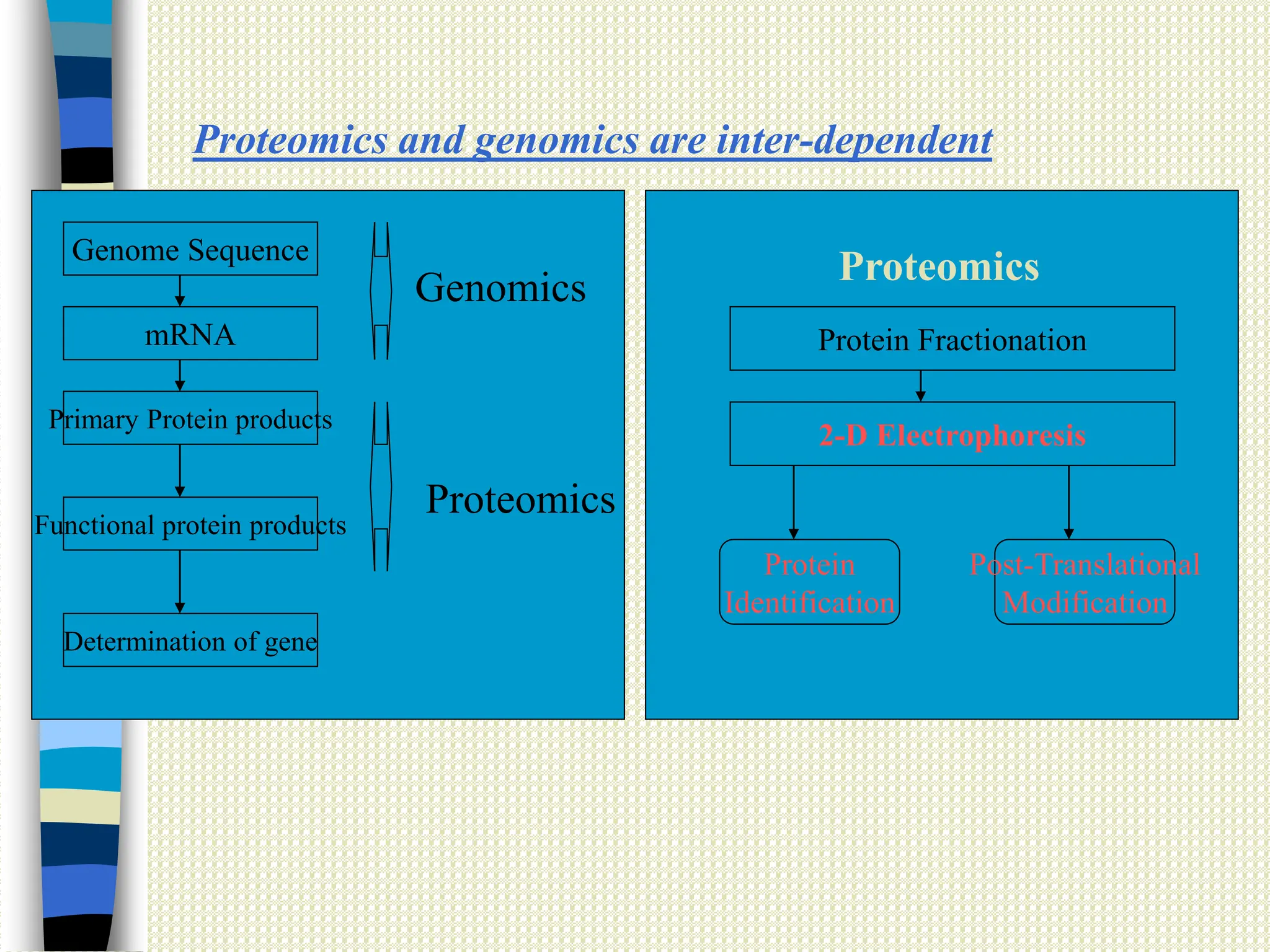 Proteomics and genomics are inter-dependent

Genome Sequence

mRNA

Primary Protein products

Functional protein products

Determination of gene

Genomics

Proteomics

Proteomics

Protein Fractionation

2-D Electrophoresis

Protein Identification

Post-Translational Modification